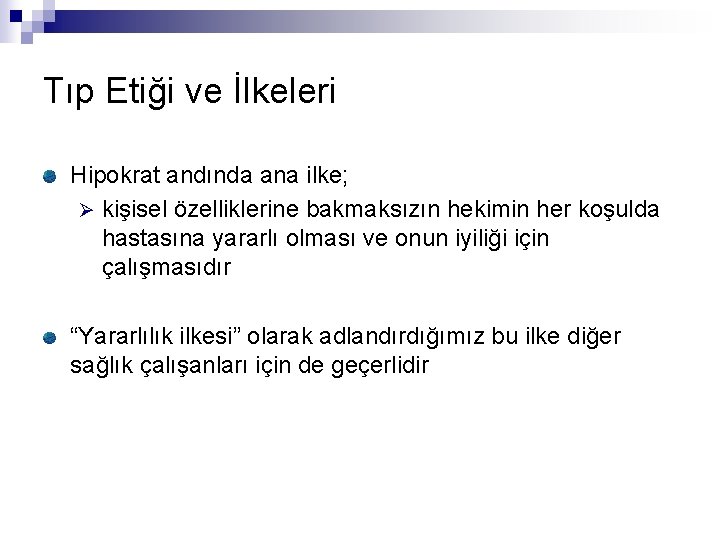 Tıp Etiği ve İlkeleri

Hipokrat andında ana ilke;

kişisel özelliklerine bakmaksızın hekimin her koşulda hastasına yararlı olması ve onun iyiliği için çalışmasıdır

“Yararlılık ilkesi” olarak adlandırdığımız bu ilke diğer sağlık çalışanları için de geçerlidir